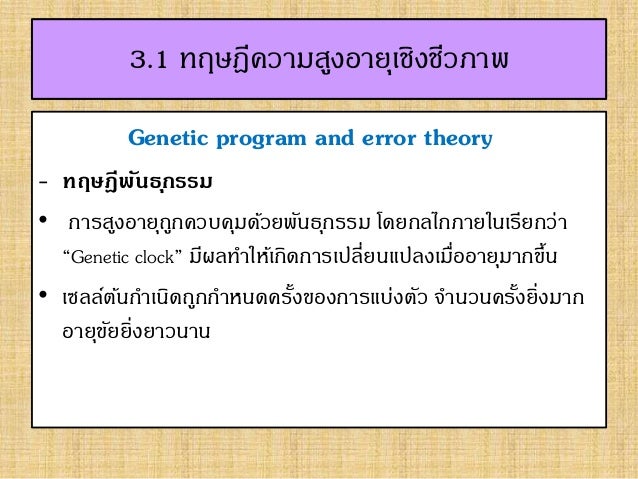 3.1 ทฤษฎีความสูงอายุเชิงชีวภาพ

Genetic program and error theory

- ทฤษฎีพันธุกรรม

• การสูงอายุถูกควบคุมด้วยพันธุกรรม โดยกลไกภายในเรียกว่า “Genetic clock” มีผลทำให้เกิดการเปลี่ยนแปลงเมื่ออายุมากขึ้น

• เซลล์ต้นกำเนิดถูกกำหนดครั้งของการแบ่งตัว จำนวนครั้งยิ่งมาก อายุขัยยิ่งยาวนาน